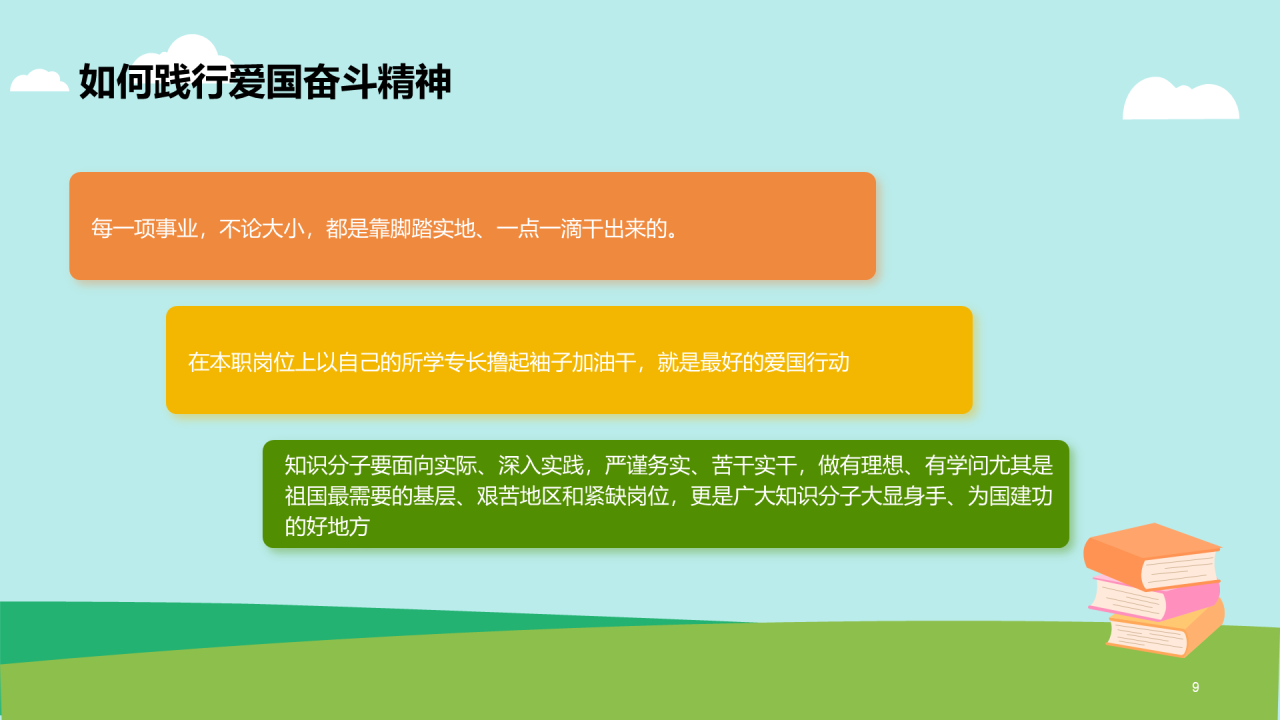 如何践行爱国奋斗精神

每一项事业，不论大小，都是靠脚踏实地、一点一滴干出来的。

在本职岗位上以自己的所学专长撸起袖子加油干，就是最好的爱国行动

知识分子要面向实际、深入实践，严谨务实、苦干实干，做有理想、有学问尤其是祖国最需要的基层、艰苦地区和紧缺岗位，更是广大知识分子大显身手、为国建功的好地方

9